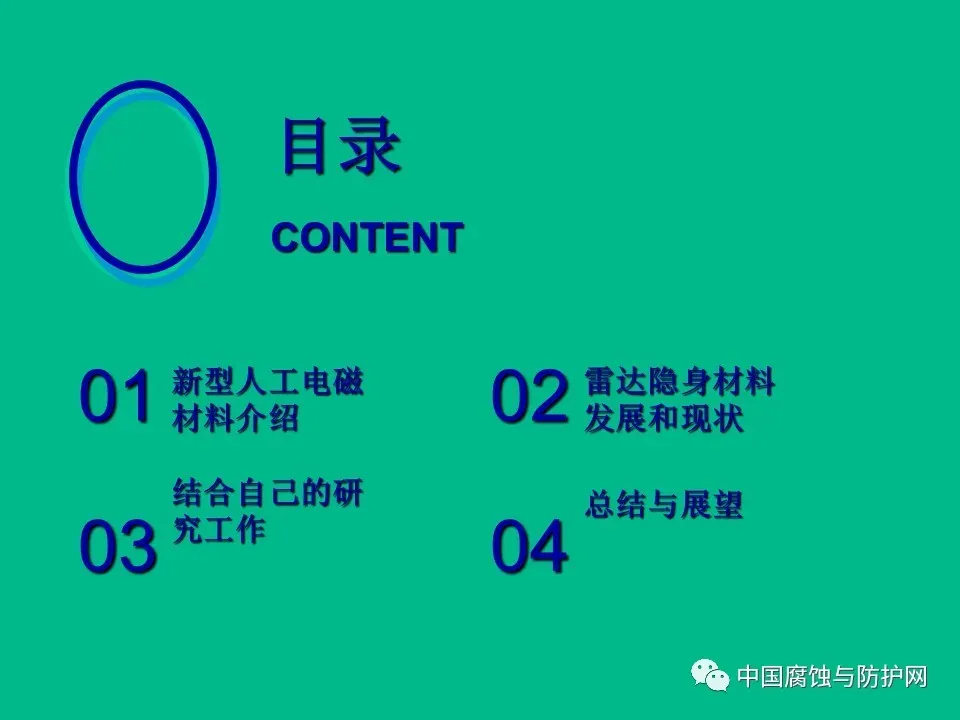 目录

CONTENT

01 新型人工电磁材料介绍

02 雷达隐身材料发展和现状

03 结合自己的研究工作

04 总结与展望

中国腐蚀与防护网